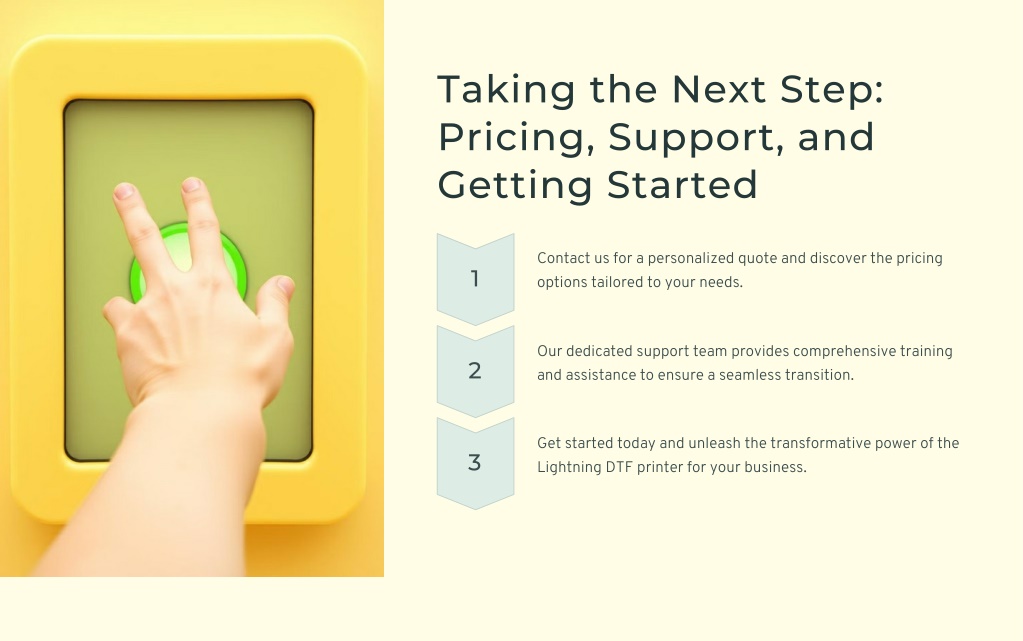 Taking the Next Step: Pricing, Support, and Getting Started

1

Contact us for a personalized quote and discover the pricing options tailored to your needs.

2

Our dedicated support team provides comprehensive training and assistance to ensure a seamless transition.

3

Get started today and unleash the transformative power of the Lightning DTF printer for your business.